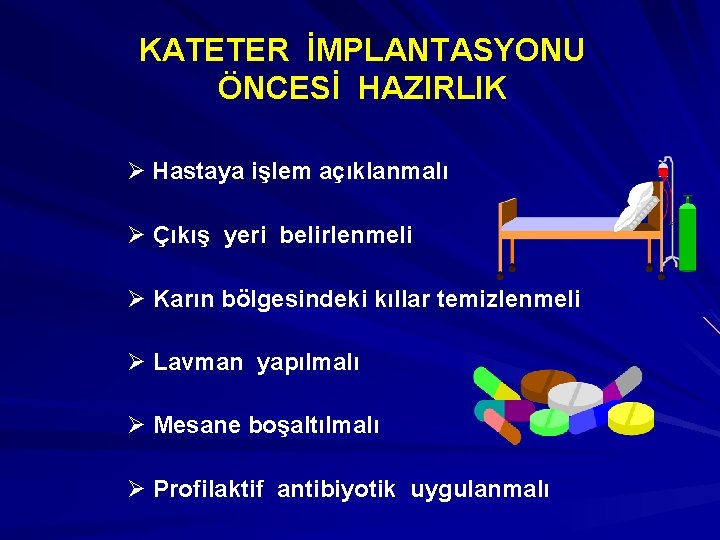 KATETER İMPLANTASYONU ÖNCESİ HAZIRLIK

➢ Hastaya işlem açıklanmalı

➢ Çıkış yeri belirlenmeli

➢ Karın bölgesindeki kıllar temizlenmeli

➢ Lavman yapılmalı

➢ Mesane boşaltılmalı

➢ Profilaktif antibiyotik uygulanmalı